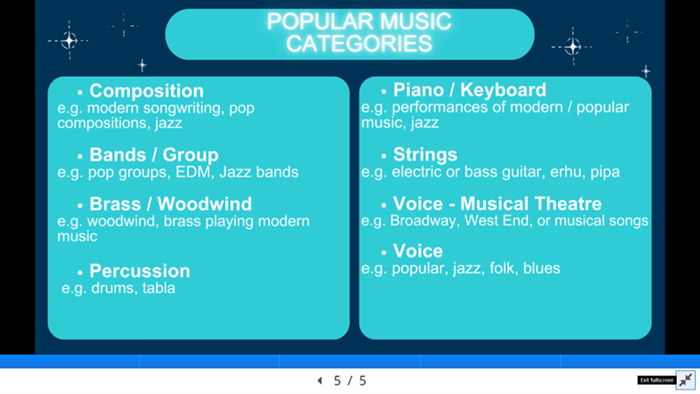 POPULAR MUSIC CATEGORIES

• Composition
e.g. modern songwriting, pop compositions, jazz

• Bands / Group
e.g. pop groups, EDM, Jazz bands

• Brass / Woodwind
e.g. woodwind, brass playing modern music

• Percussion
e.g. drums, tabla

• Piano / Keyboard
e.g. performances of modern / popular music, jazz

• Strings
e.g. electric or bass guitar, erhu, pipa

• Voice - Musical Theatre
e.g. Broadway, West End, or musical songs

• Voice
e.g. popular, jazz, folk, blues

5 / 5

Exit fullscreen